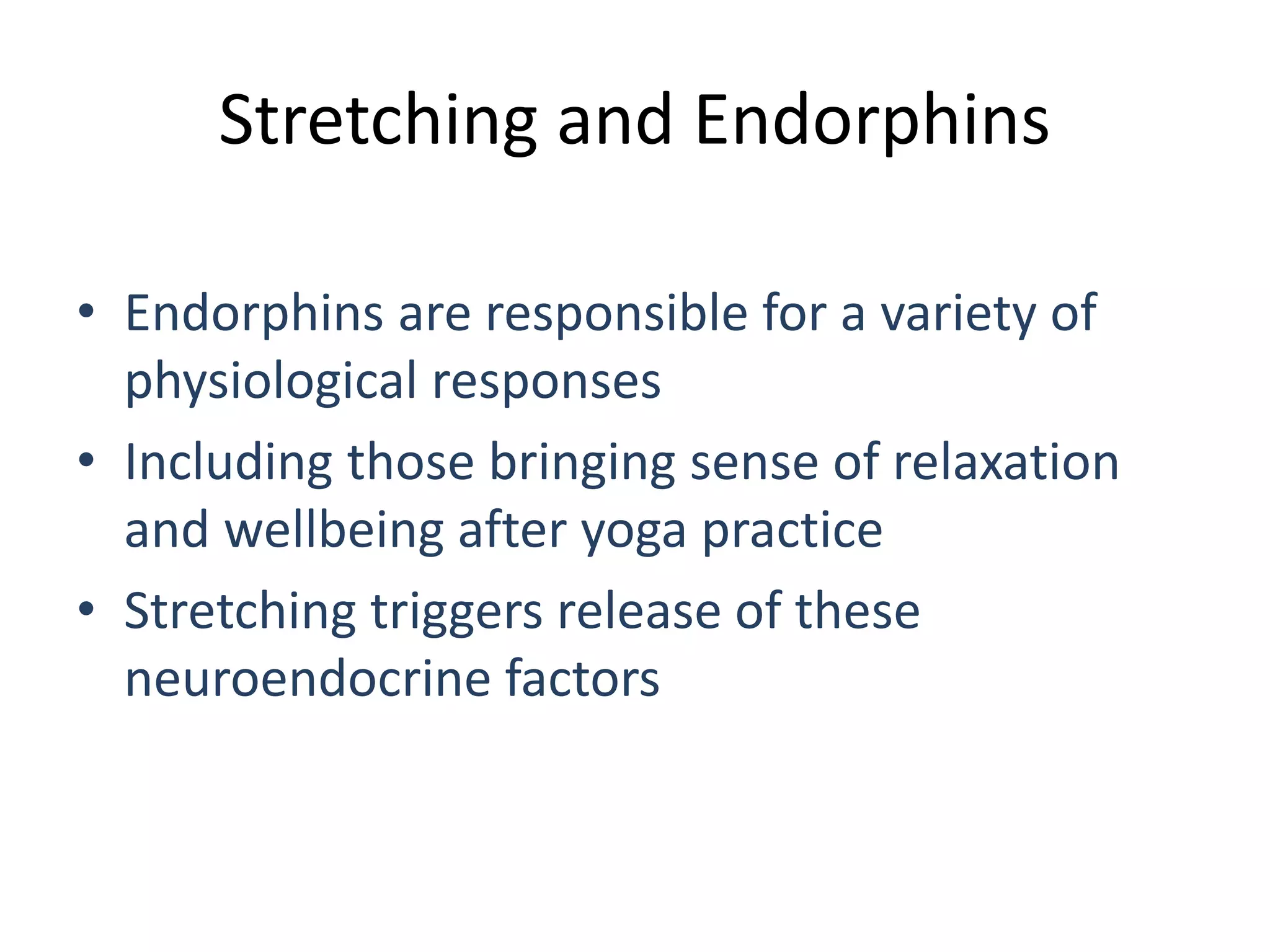 Stretching and Endorphins

• Endorphins are responsible for a variety of physiological responses
• Including those bringing sense of relaxation and wellbeing after yoga practice
• Stretching triggers release of these neuroendocrine factors